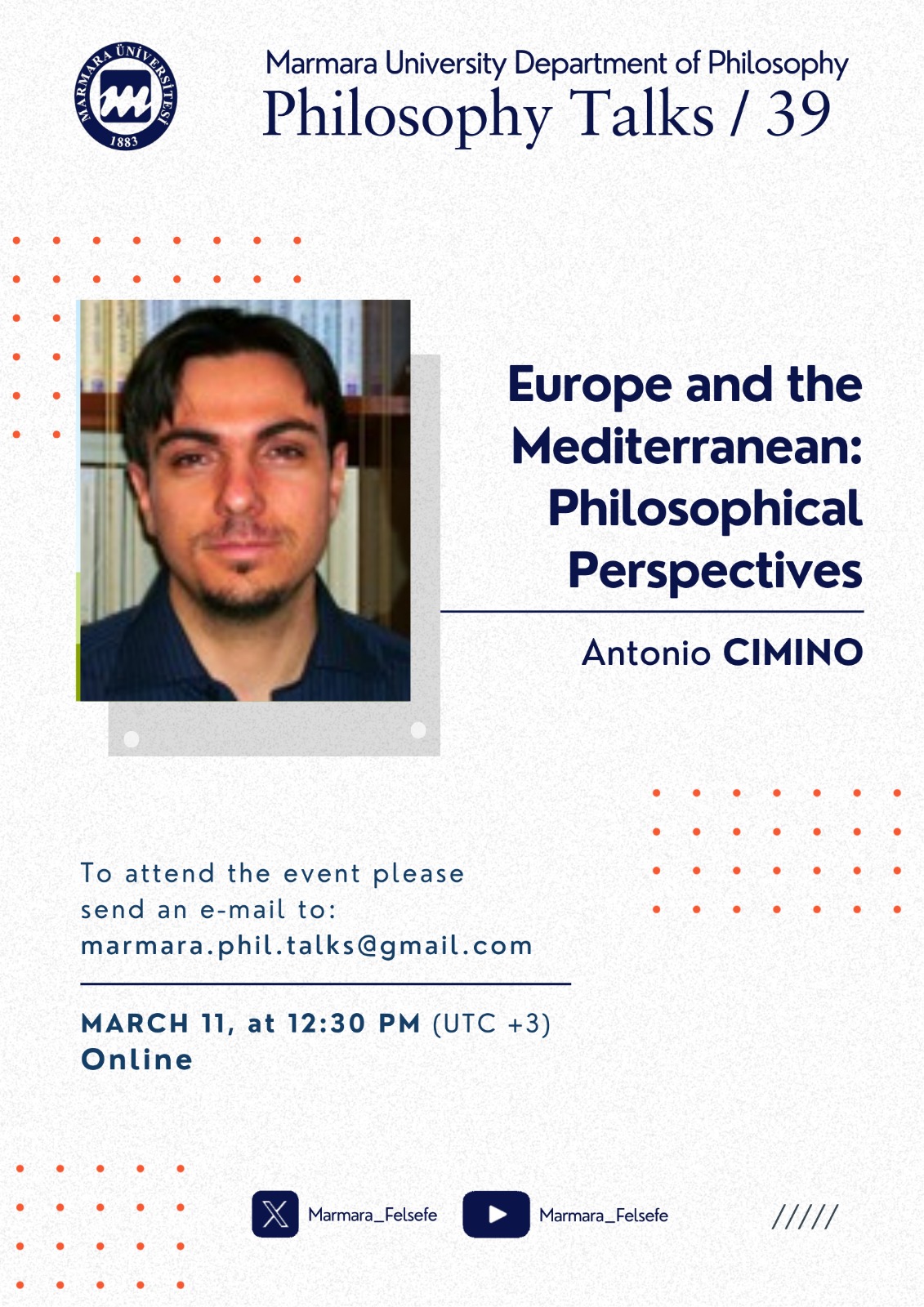 MARMARA ÜNİVERSİTESİ
1883

Marmara University Department of Philosophy
Philosophy Talks / 39

Europe and the Mediterranean: Philosophical Perspectives

Antonio CIMINO

To attend the event please send an e-mail to: marmara.phil.talks@gmail.com

MARCH 11, at 12:30 PM (UTC +3)
Online

Marmara_Felsefe
Marmara_Felsefe
/////